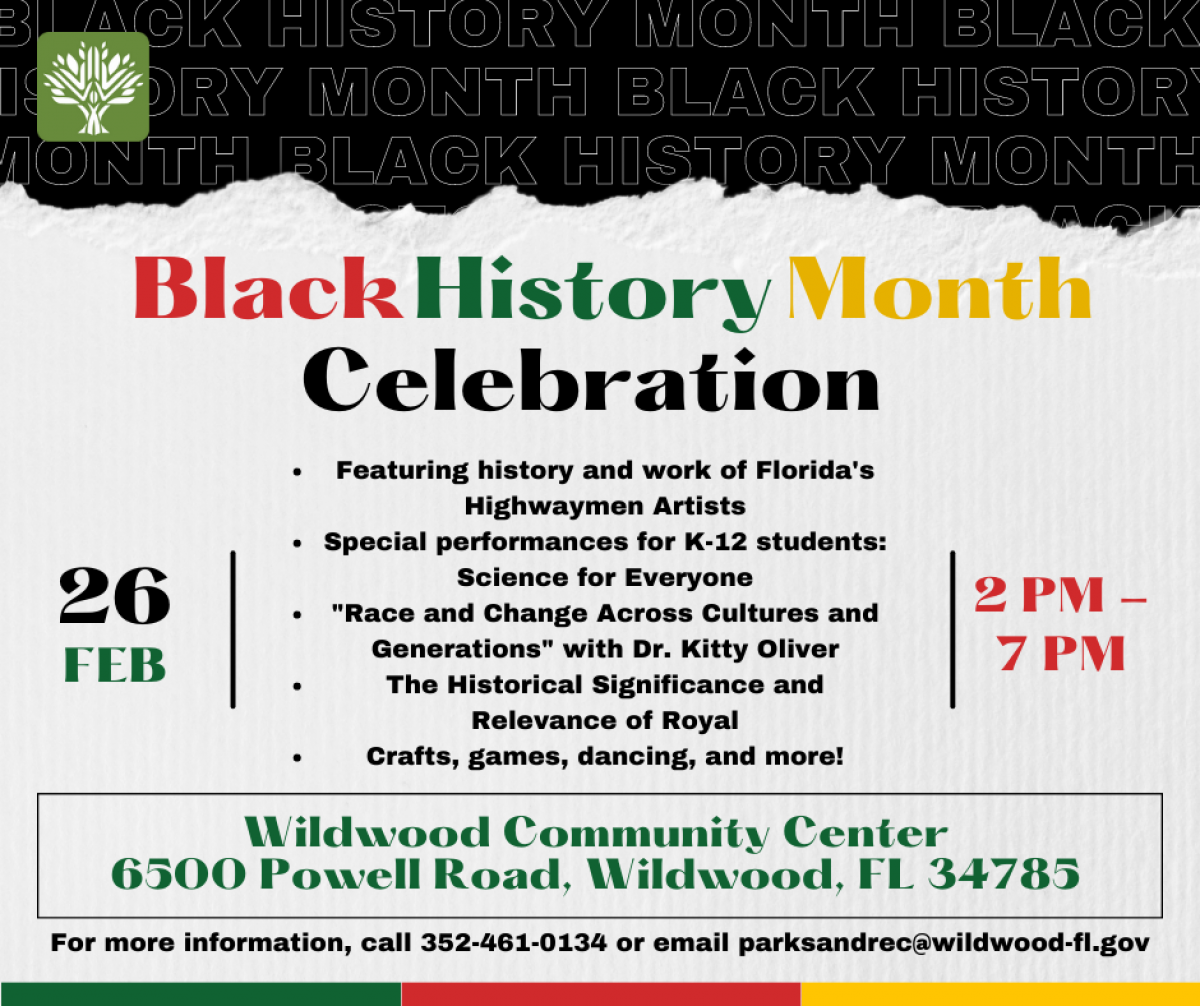 BLACK HISTORY MONTH BLACK
HISTORY MONTH BLACK HISTORY
MONTH BLACK HISTORY MONTH

Black History Month
Celebration

26
FEB

- Featuring history and work of Florida's Highwaymen Artists
- Special performances for K-12 students: Science for Everyone
- "Race and Change Across Cultures and Generations" with Dr. Kitty Oliver
- The Historical Significance and Relevance of Royal
- Crafts, games, dancing, and more!

2 PM – 7 PM

Wildwood Community Center
6500 Powell Road, Wildwood, FL 34785

For more information, call 352-461-0134 or email parksandrec@wildwood-fl.gov